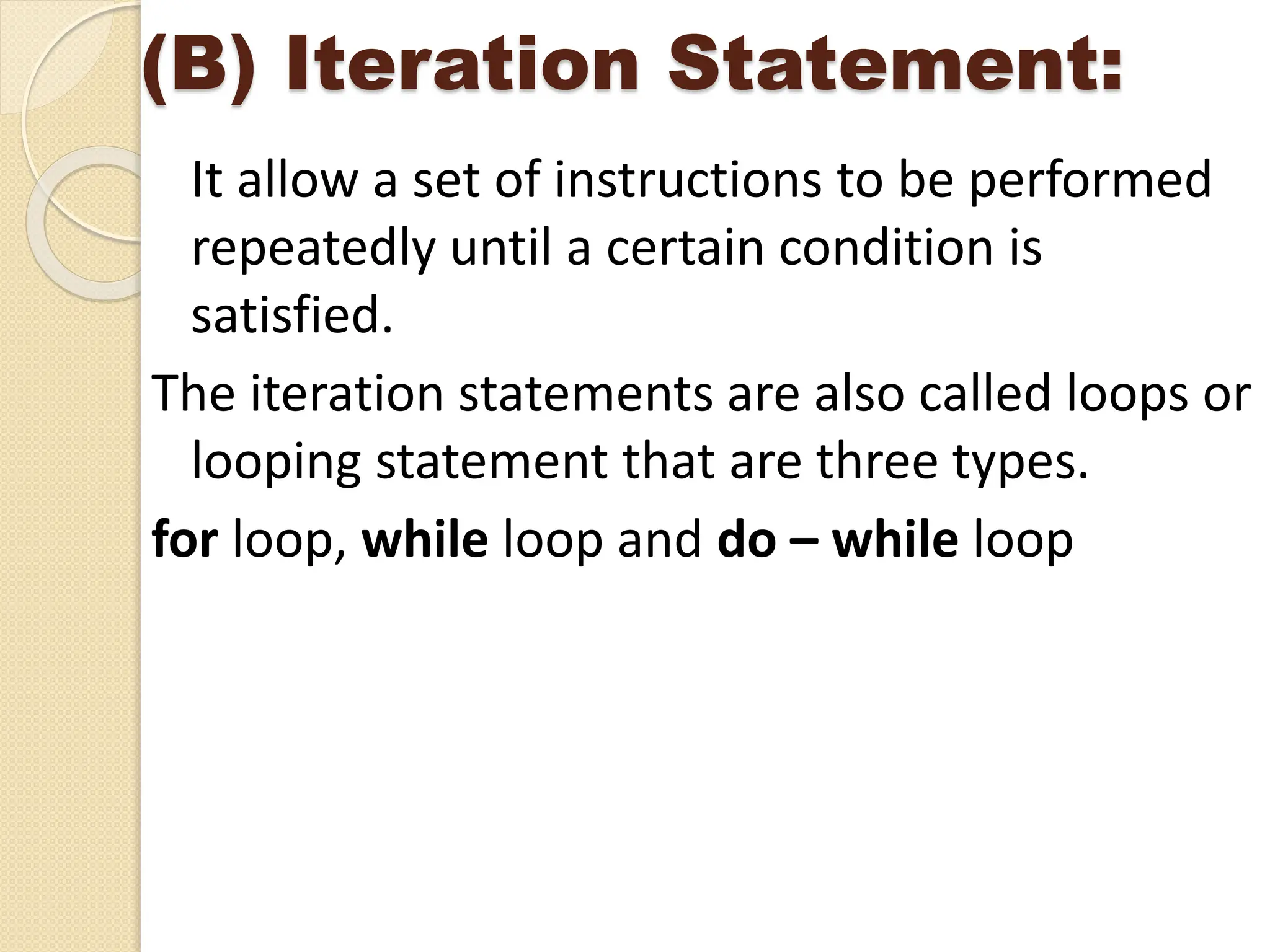 (B) Iteration Statement:

It allow a set of instructions to be performed repeatedly until a certain condition is satisfied.

The iteration statements are also called loops or looping statement that are three types.

for loop, while loop and do – while loop